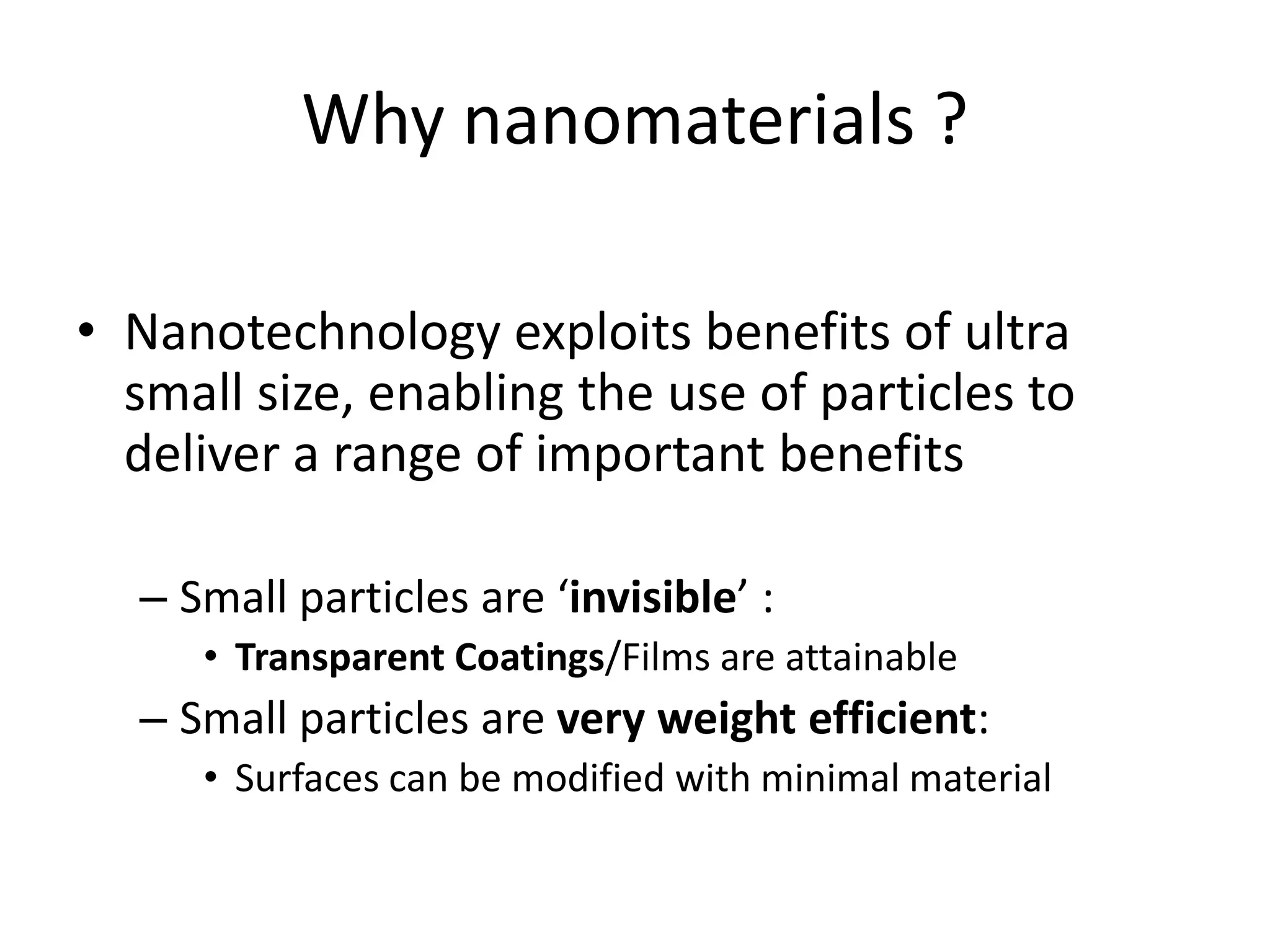 Why nanomaterials ?

• Nanotechnology exploits benefits of ultra small size, enabling the use of particles to deliver a range of important benefits

– Small particles are ‘invisible’ :
• Transparent Coatings/Films are attainable
– Small particles are very weight efficient:
• Surfaces can be modified with minimal material